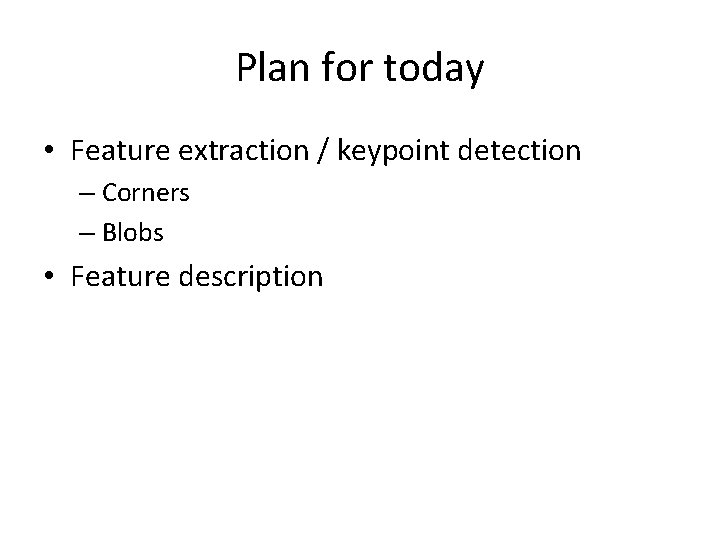 Plan for today

• Feature extraction / keypoint detection
– Corners
– Blobs
• Feature description